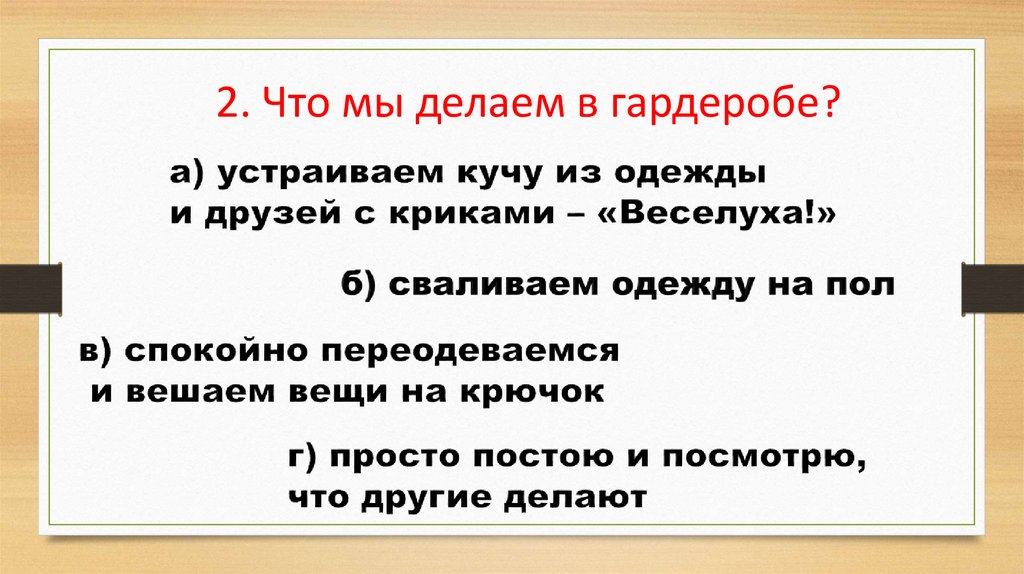 2. Что мы делаем в гардеробе?

а) устраиваем кучу из одежды и друзей с криками – «Веселуха!»

б) сваливаем одежду на пол

в) спокойно переодеваемся и вешаем вещи на крючок

г) просто постою и посмотрю, что другие делают